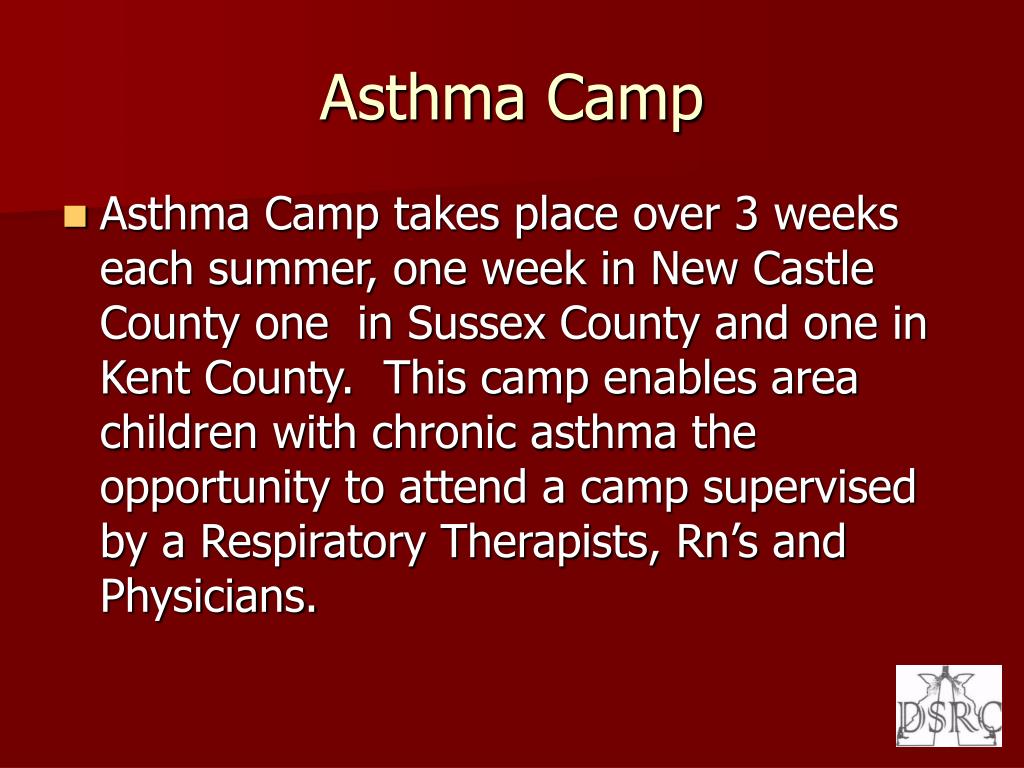 Asthma Camp

Asthma Camp takes place over 3 weeks each summer, one week in New Castle County one  in Sussex County and one in Kent County.  This camp enables area children with chronic asthma the opportunity to attend a camp supervised by a Respiratory Therapists, Rn's and Physicians.

DSRC